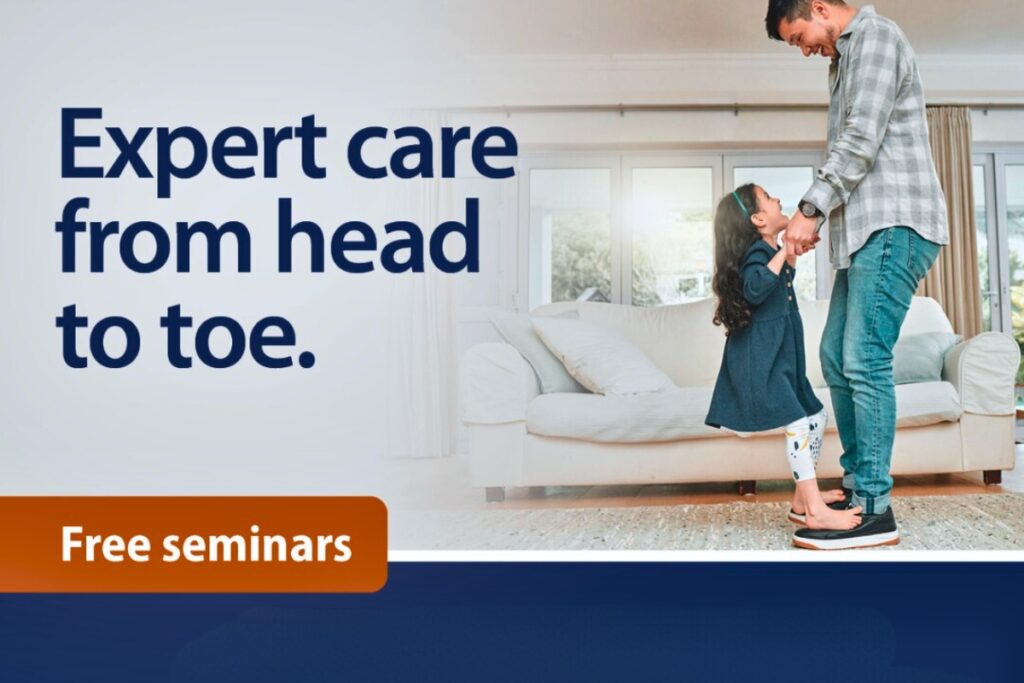 Expert care from head to toe.

Free seminars